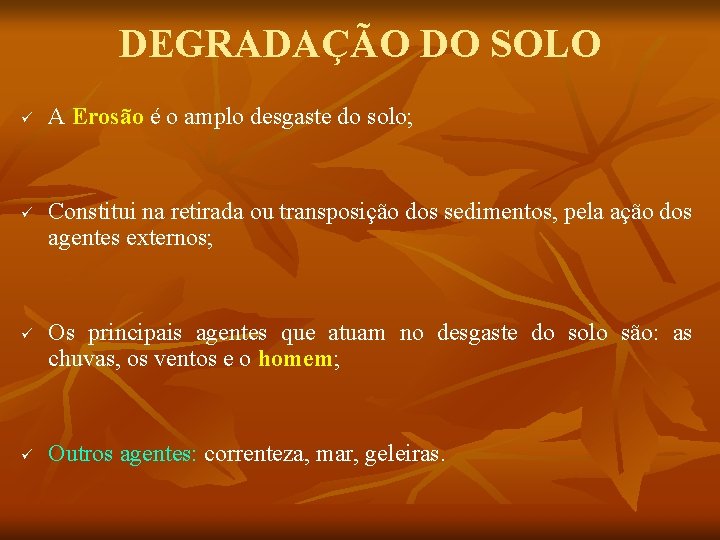 DEGRADAÇÃO DO SOLO

✓ A Erosão é o amplo desgaste do solo;

✓ Constitui na retirada ou transposição dos sedimentos, pela ação dos agentes externos;

✓ Os principais agentes que atuam no desgaste do solo são: as chuvas, os ventos e o homem;

✓ Outros agentes: correnteza, mar, geleiras.